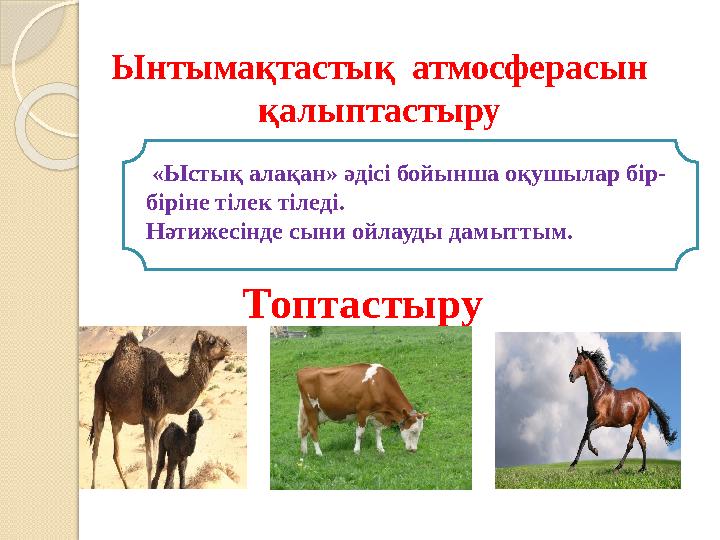 Ынтымақтастық атмосферасын қалыптастыру

«Ыстық алақан» әдісі бойынша оқушылар бір-біріне тілек тіледі.
Нәтижесінде сыни ойлауды дамыттым.

Топтастыру